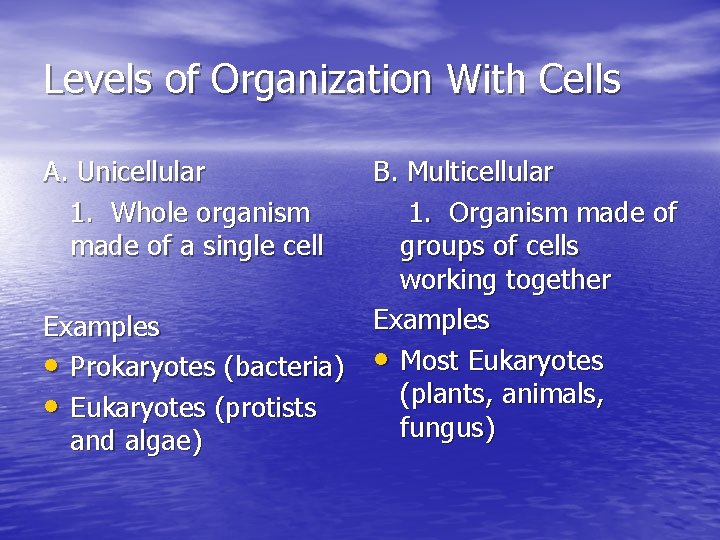 Levels of Organization With Cells

A. Unicellular

1. Whole organism made of a single cell

Examples

• Prokaryotes (bacteria)
• Eukaryotes (protists and algae)

B. Multicellular

1. Organism made of groups of cells working together

Examples

• Most Eukaryotes (plants, animals, fungus)